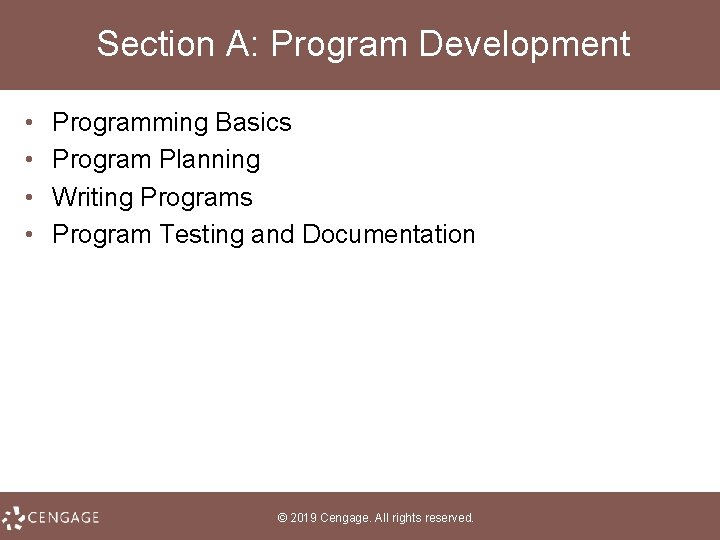 Section A: Program Development

• Programming Basics
• Program Planning
• Writing Programs
• Program Testing and Documentation

CENGAGE

© 2019 Cengage. All rights reserved.